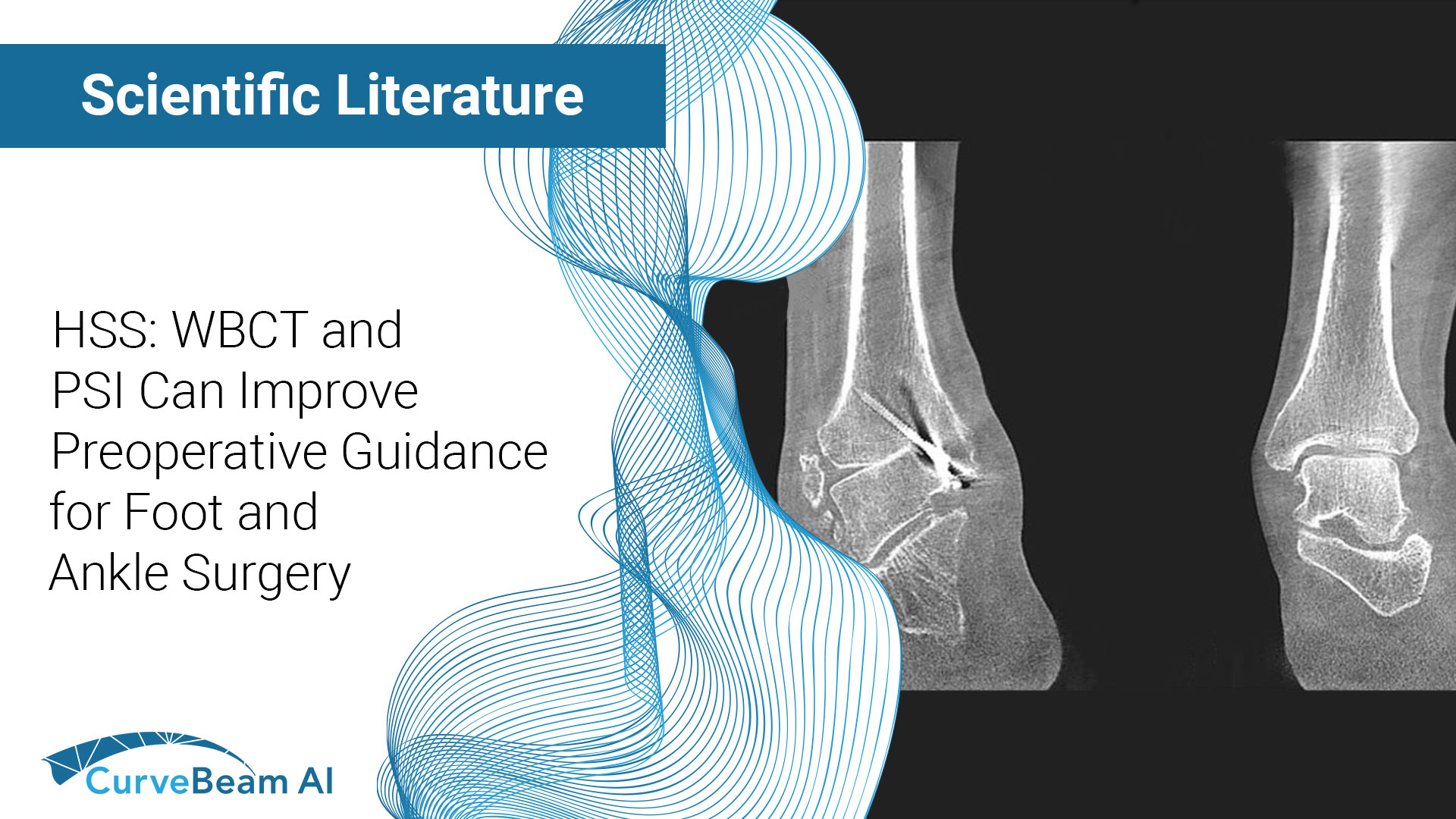 Scientific Literature

HSS: WBCT and PSI Can Improve Preoperative Guidance for Foot and Ankle Surgery

CurveBeam AI